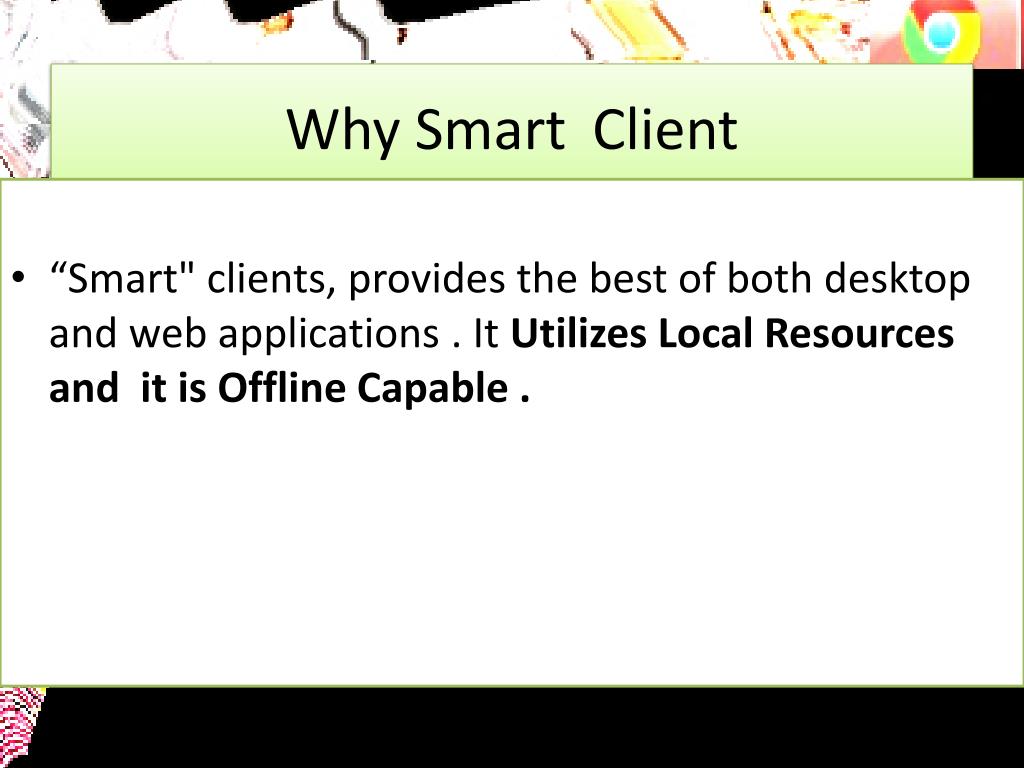 Why Smart Client

• "Smart" clients, provides the best of both desktop and web applications . It Utilizes Local Resources and it is Offline Capable .